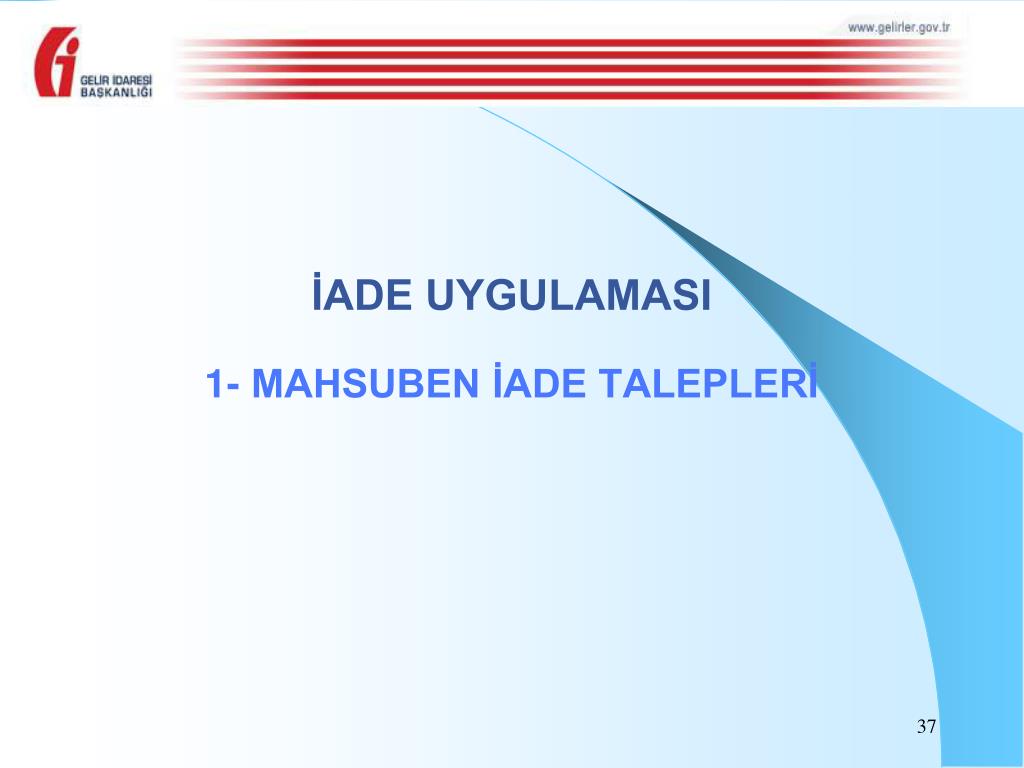 GELİR İDARESİ BAŞKANLIĞI

www.gelirler.gov.tr

İADE UYGULAMASI

1- MAHSUBEN İADE TALEPLERİ

37